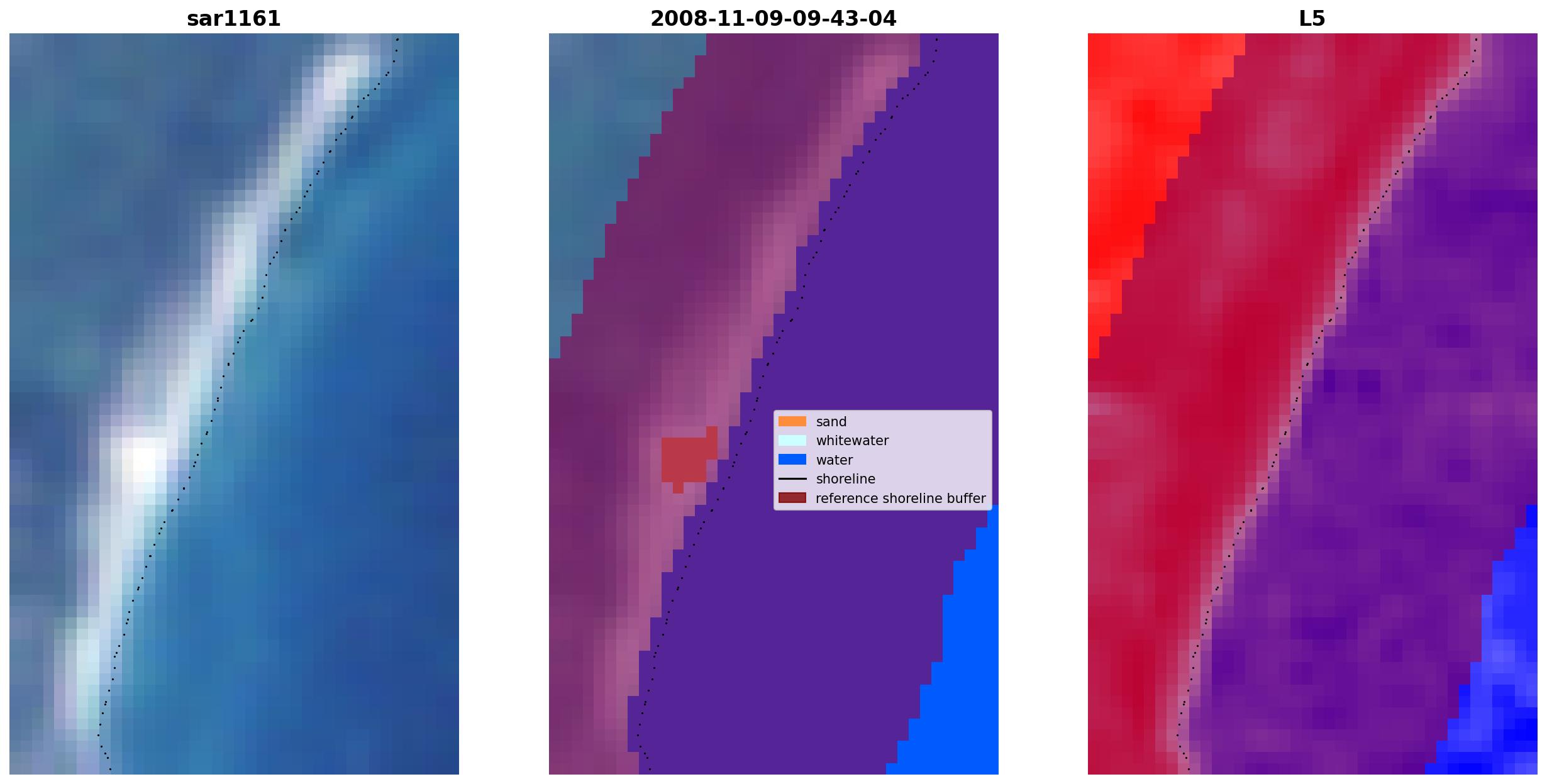 sar1161

2008-11-09-09-43-04

sand
whitewater
water
shoreline
reference shoreline buffer

L5